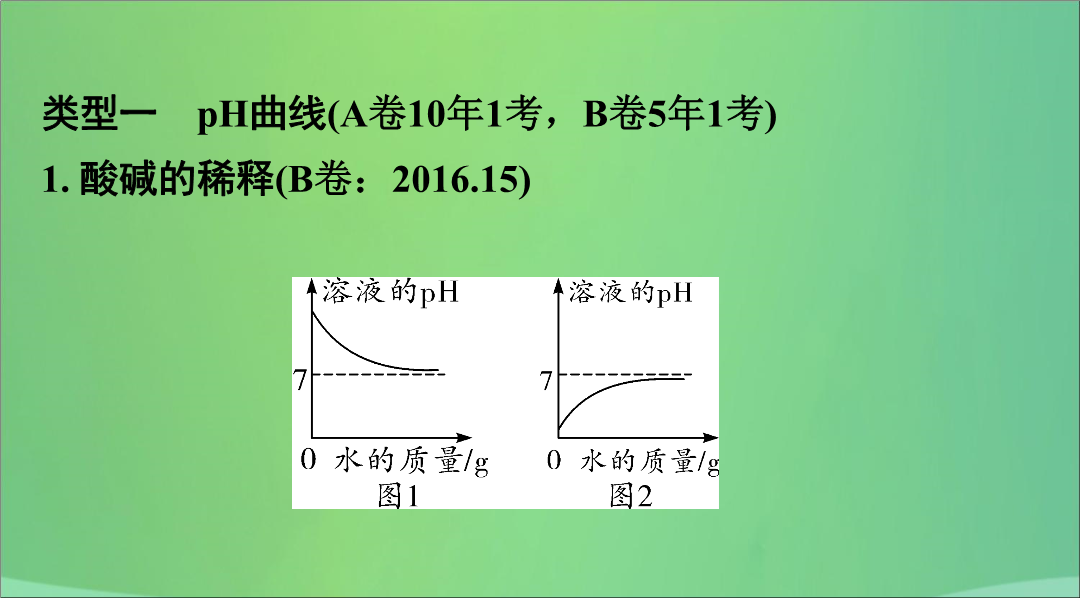 类型一　pH曲线(A卷10年1考，B卷5年1考)

1. 酸碱的稀释(B卷：2016.15)

溶液的pH
7
0　水的质量/g
图1

溶液的pH
7
0　水的质量/g
图2